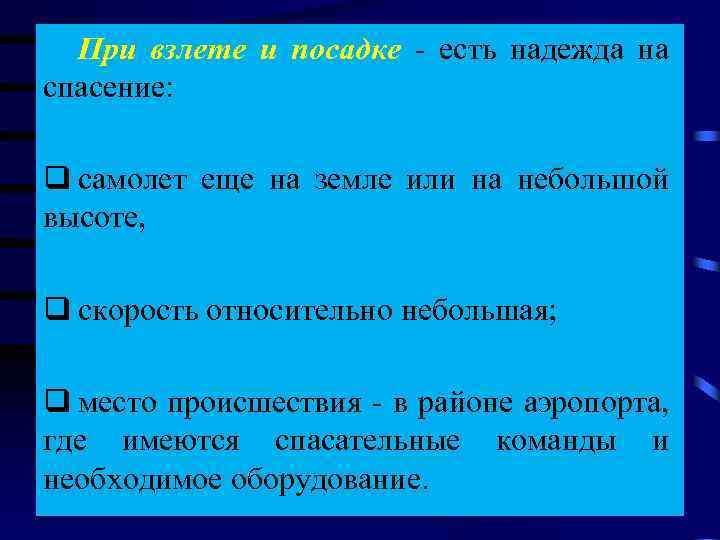 При взлете и посадке - есть надежда на спасение:

❑ самолет еще на земле или на небольшой высоте,

❑ скорость относительно небольшая;

❑ место происшествия - в районе аэропорта, где имеются спасательные команды и необходимое оборудование.